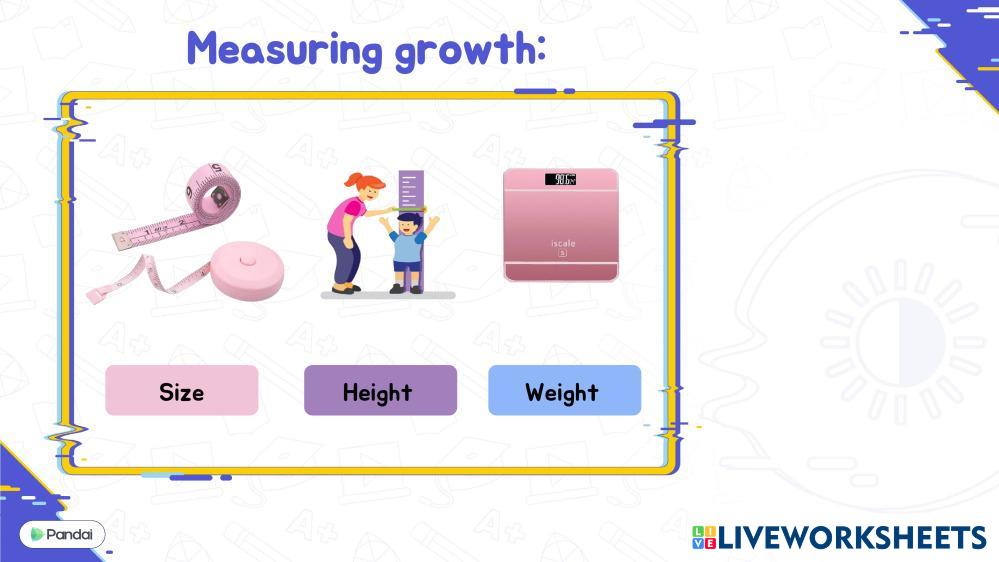 Measuring growth:

90.6

iscale

Size

Height

Weight

Pandai

LIVEWORKSHEETS